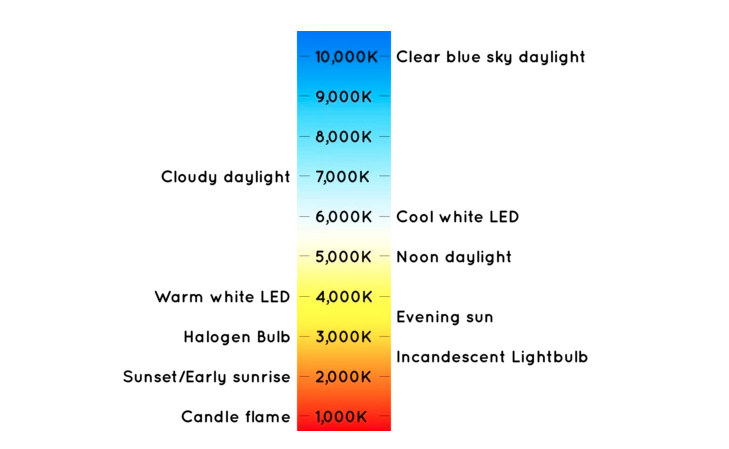 10,000K Clear blue sky daylight

9,000K

8,000K

Cloudy daylight 7,000K

6,000K Cool white LED

5,000K Noon daylight

Warm white LED 4,000K

Evening sun

Halogen Bulb 3,000K

Incandescent Lightbulb

Sunset/Early sunrise 2,000K

Candle flame 1,000K